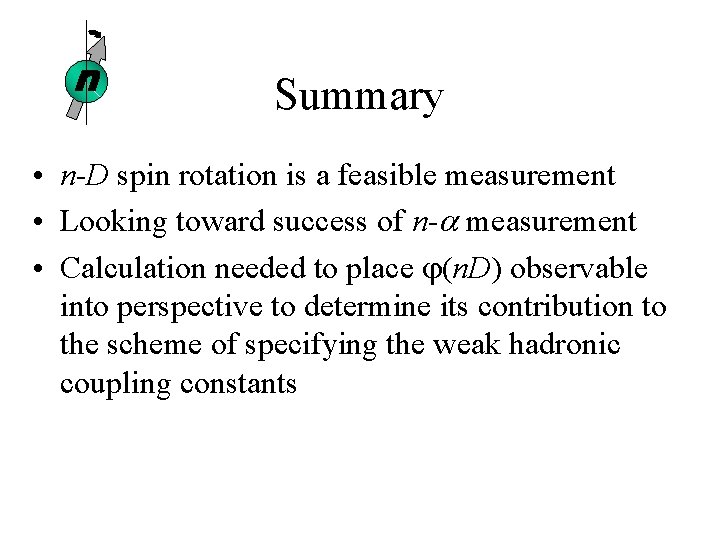 n

Summary

• $n$-$D$ spin rotation is a feasible measurement
• Looking toward success of $n$-$\alpha$ measurement
• Calculation needed to place $\varphi(nD)$ observable into perspective to determine its contribution to the scheme of specifying the weak hadronic coupling constants